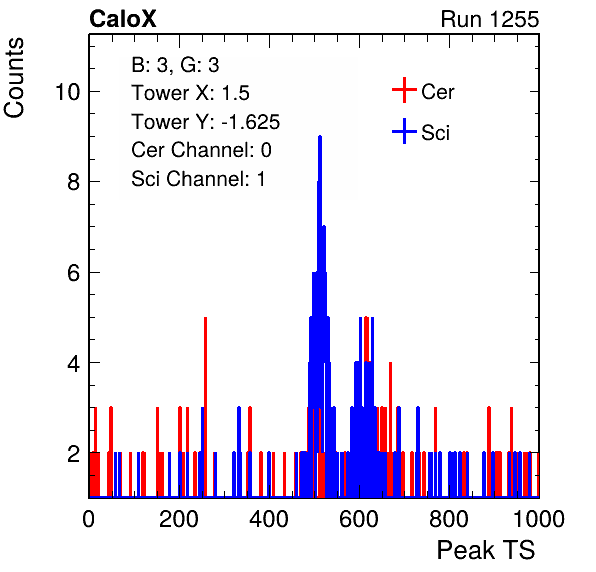 CaloX

Run 1255

Counts

B: 3, G: 3
Tower X: 1.5
Tower Y: -1.625
Cer Channel: 0
Sci Channel: 1

Cer

Sci

10

8

6

4

2

0

200

400

600

800

1000

Peak TS